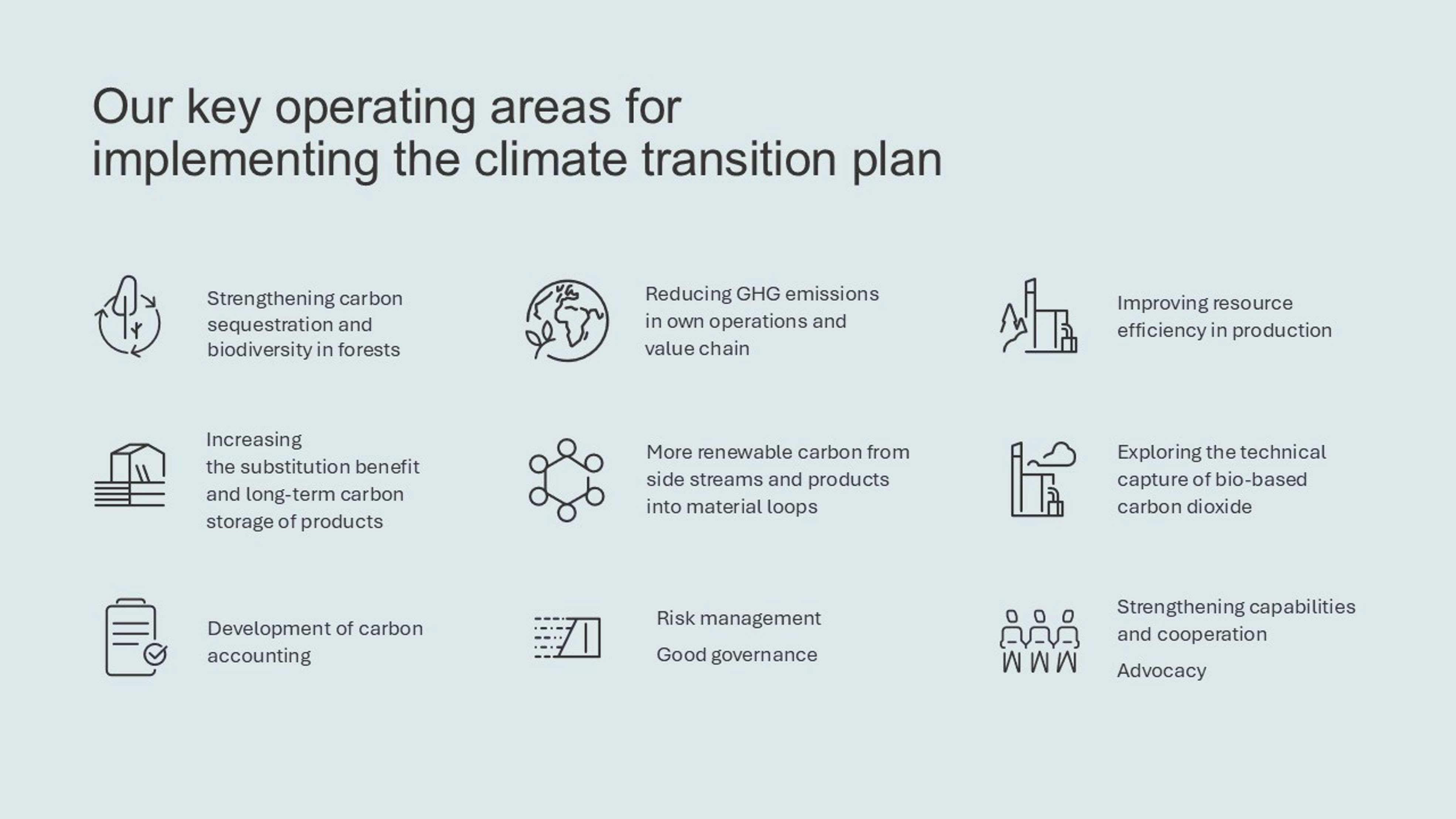 Our key operating areas for implementing the climate transition plan

Strengthening carbon sequestration and biodiversity in forests

Reducing GHG emissions in own operations and value chain

Improving resource efficiency in production

Increasing the substitution benefit and long-term carbon storage of products

More renewable carbon from side streams and products into material loops

Exploring the technical capture of bio-based carbon dioxide

Development of carbon accounting

Risk management

Good governance

Strengthening capabilities and cooperation

Advocacy